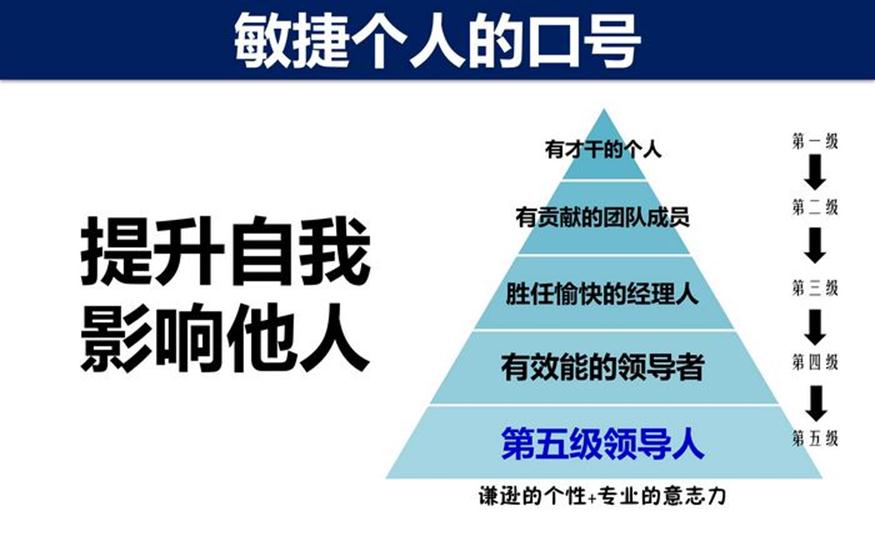 敏捷个人的口号

提升自我
影响他人

有才干的个人
有贡献的团队成员
胜任愉快的经理人
有效能的领导者
第五级领导人

谦逊的个性+专业的意志力

第一级
第二级
第三级
第四级
第五级